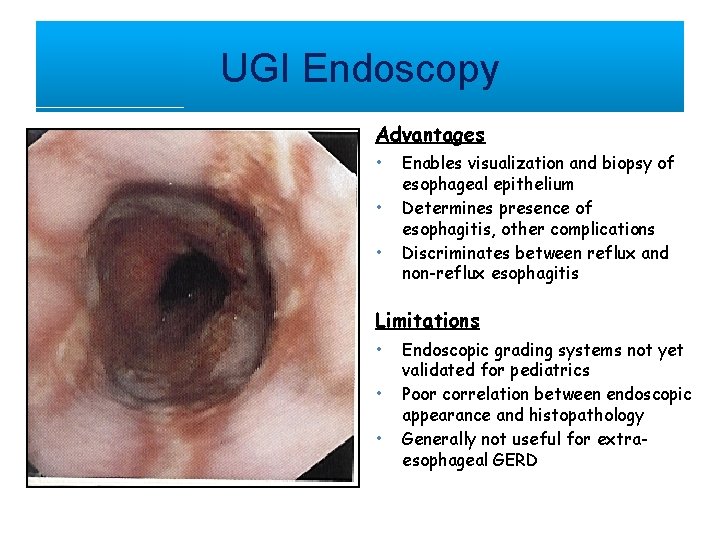 UGI Endoscopy

Advantages

• Enables visualization and biopsy of esophageal epithelium
• Determines presence of esophagitis, other complications
• Discriminates between reflux and non-reflux esophagitis

Limitations

• Endoscopic grading systems not yet validated for pediatrics
• Poor correlation between endoscopic appearance and histopathology
• Generally not useful for extra-esophageal GERD